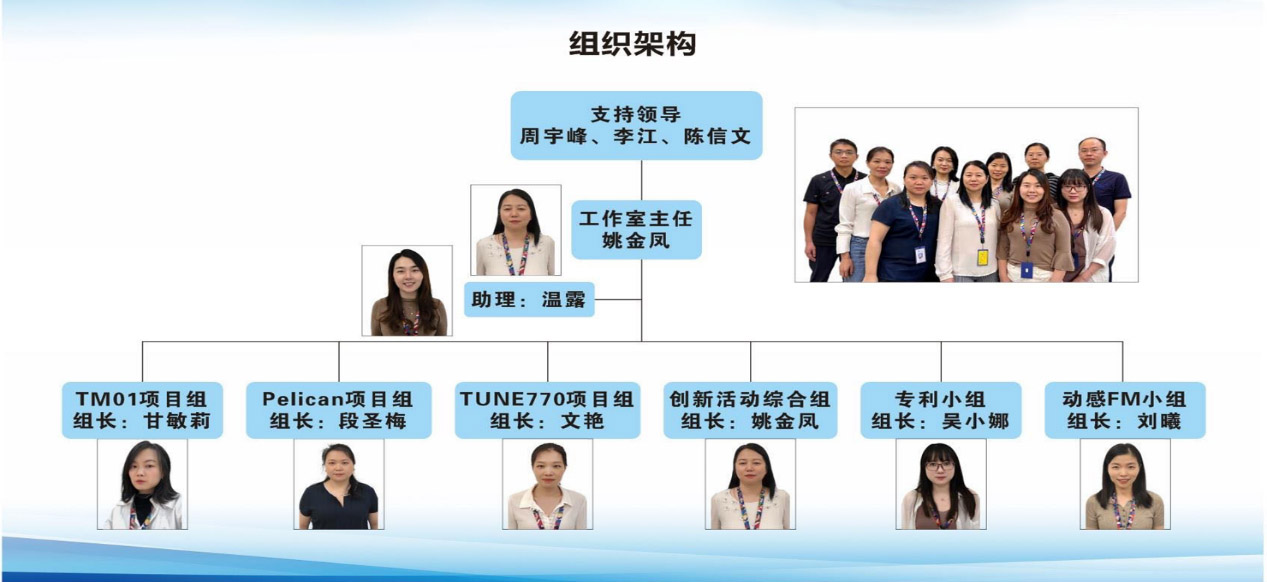 组织架构

支持领导
周宇峰、李江、陈信文

工作室主任
姚金凤

助理：温露

TM01项目组
组长：甘敏莉

Pelican项目组
组长：段圣梅

TUNE770项目组
组长：文艳

创新活动综合组
组长：姚金凤

专利小组
组长：吴小娜

动感FM小组
组长：刘曦